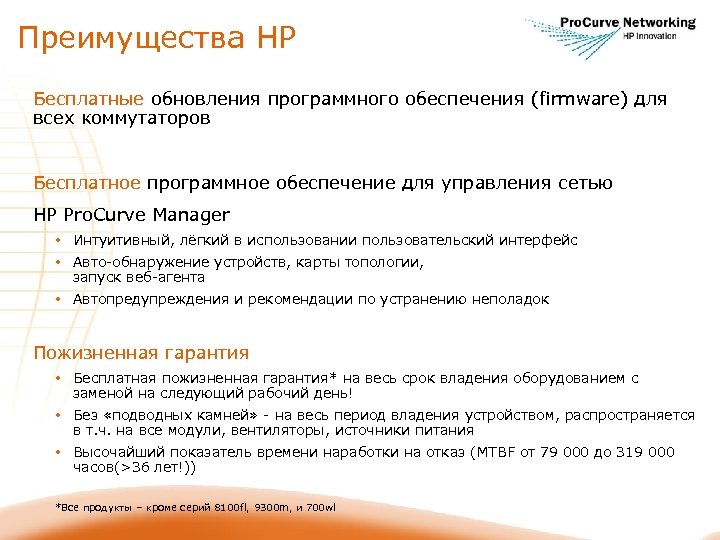 Преимущества HP

ProCurve Networking
HP Innovation

Бесплатные обновления программного обеспечения (firmware) для всех коммутаторов

Бесплатное программное обеспечение для управления сетью

HP ProCurve Manager

• Интуитивный, лёгкий в использовании пользовательский интерфейс
• Авто-обнаружение устройств, карты топологии, запуск веб-агента
• Автопредупреждения и рекомендации по устранению неполадок

Пожизненная гарантия

• Бесплатная пожизненная гарантия* на весь срок владения оборудованием с заменой на следующий рабочий день!
• Без «подводных камней» - на весь период владения устройством, распространяется в т.ч. на все модули, вентиляторы, источники питания
• Высочайший показатель времени наработки на отказ (MTBF от 79 000 до 319 000 часов(>36 лет!))

*Все продукты – кроме серий 8100fl, 9300m, и 700wl